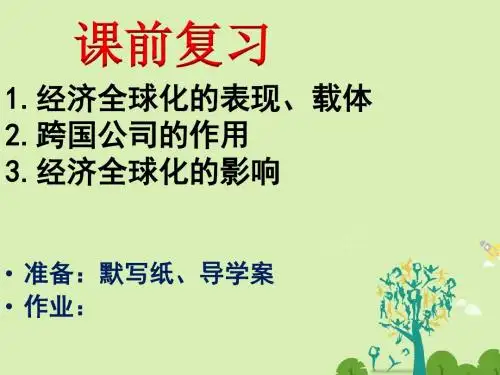 课前复习

1. 经济全球化的表现、载体
2. 跨国公司的作用
3. 经济全球化的影响

• 准备：默写纸、导学案
• 作业：